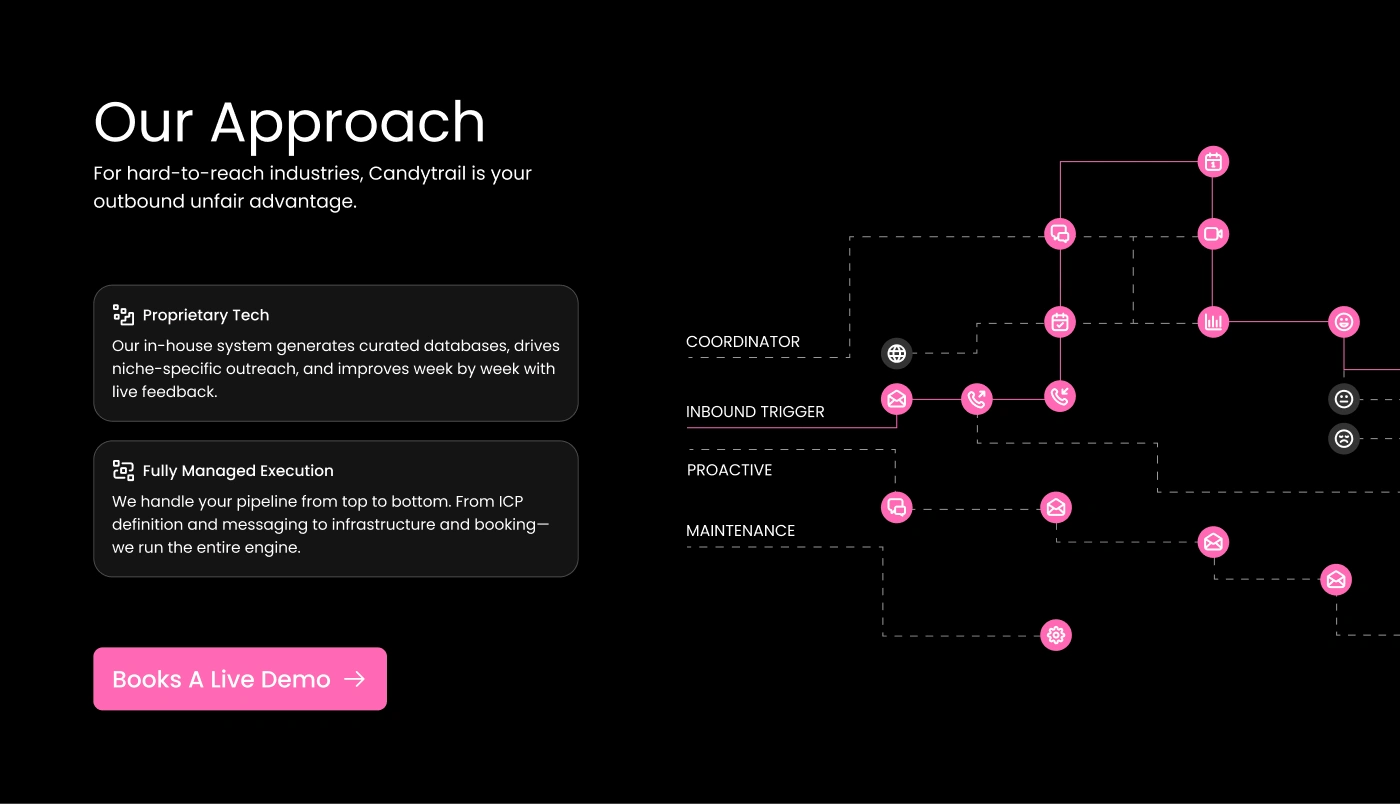 Our Approach

For hard-to-reach industries, Candytrail is your outbound unfair advantage.

Proprietary Tech

Our in-house system generates curated databases, drives niche-specific outreach, and improves week by week with live feedback.

Fully Managed Execution

We handle your pipeline from top to bottom. From ICP definition and messaging to infrastructure and booking—we run the entire engine.

Books A Live Demo →

COORDINATOR

INBOUND TRIGGER

PROACTIVE

MAINTENANCE